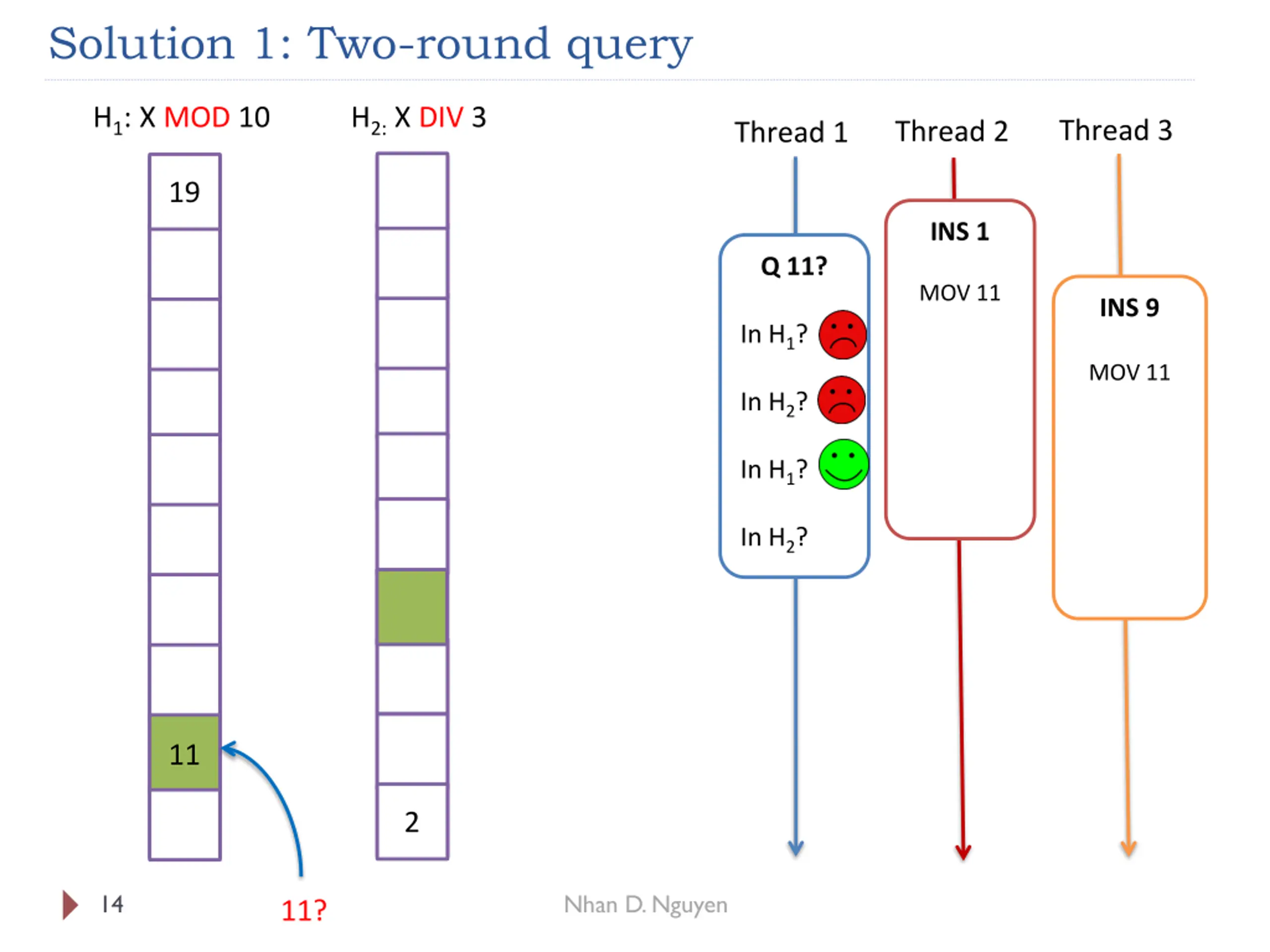 Solution 1: Two-round query

$H_1$: X MOD 10

$H_{2:}$ X DIV 3

19

11

2

11?

Thread 1

Thread 2

Thread 3

Q 11?

In $H_1$?

In $H_2$?

In $H_1$?

In $H_2$?

INS 1

MOV 11

INS 9

MOV 11

14

Nhan D. Nguyen